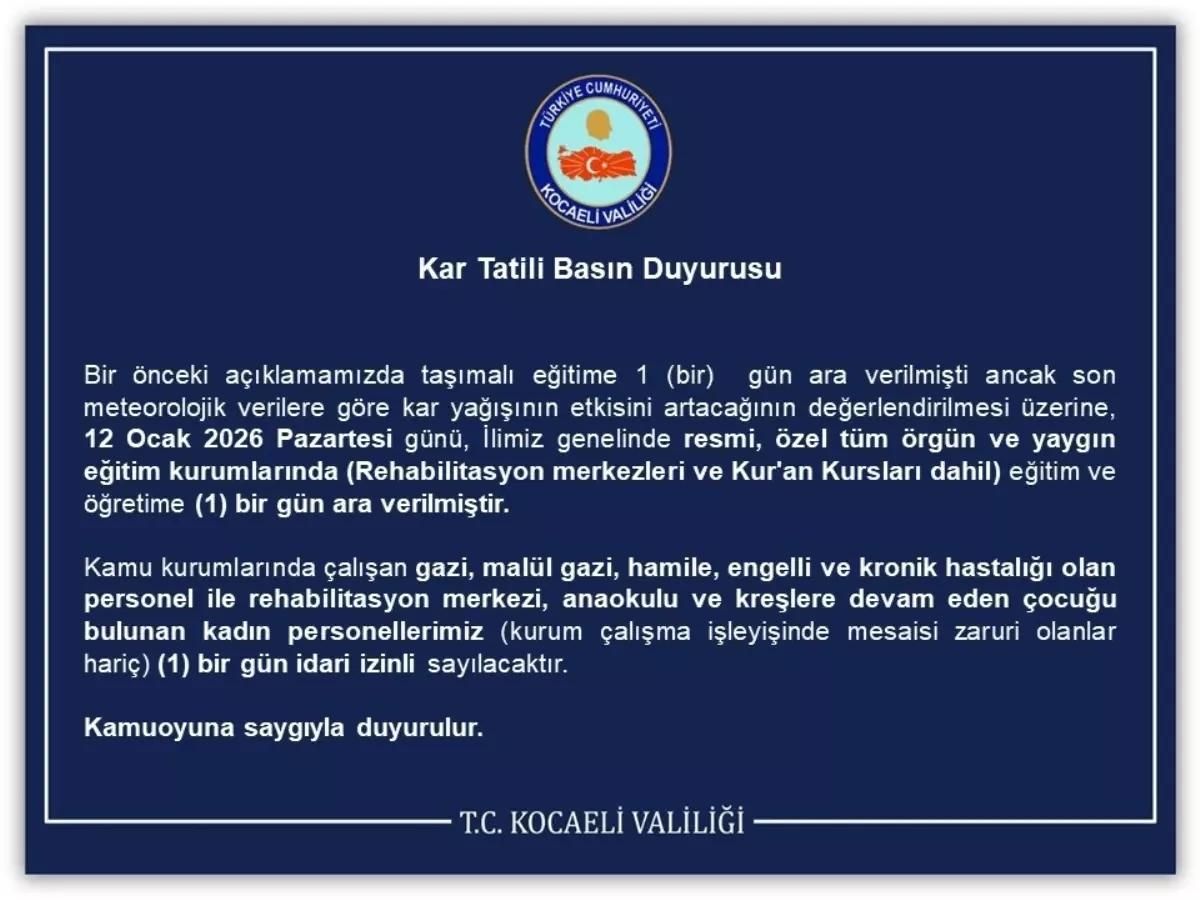 TÜRKİYE CUMHURİYETİ
KOCAELİ VALİLİĞİ

Kar Tatili Basın Duyurusu

Bir önceki açıklamamızda taşımalı eğitime 1 (bir) gün ara verilmişti ancak son meteorolojik verilere göre kar yağışının etkisini artacağının değerlendirilmesi üzerine, 12 Ocak 2026 Pazartesi günü, İlimiz genelinde resmi, özel tüm örgün ve yaygın eğitim kurumlarında (Rehabilitasyon merkezleri ve Kur'an Kursları dahil) eğitim ve öğretime (1) bir gün ara verilmiştir.

Kamu kurumlarında çalışan gazi, malül gazi, hamile, engelli ve kronik hastalığı olan personel ile rehabilitasyon merkezi, anaokulu ve kreşlere devam eden çocuğu bulunan kadın personellerimiz (kurum çalışma işleyişinde mesaisi zaruri olanlar hariç) (1) bir gün idari izinli sayılacaktır.

Kamuoyuna saygıyla duyurulur.

T.C. KOCAELİ VALİLİĞİ